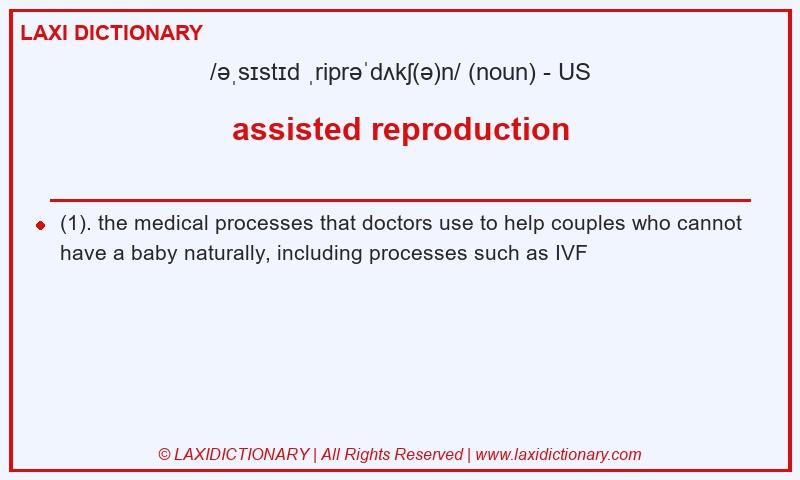 LAXI DICTIONARY

/əˌsɪstɪd ˌriprəˈdʌkʃ(ə)n/ (noun) - US

assisted reproduction

(1). the medical processes that doctors use to help couples who cannot have a baby naturally, including processes such as IVF

© LAXIDICTIONARY | All Rights Reserved | www.laxidictionary.com